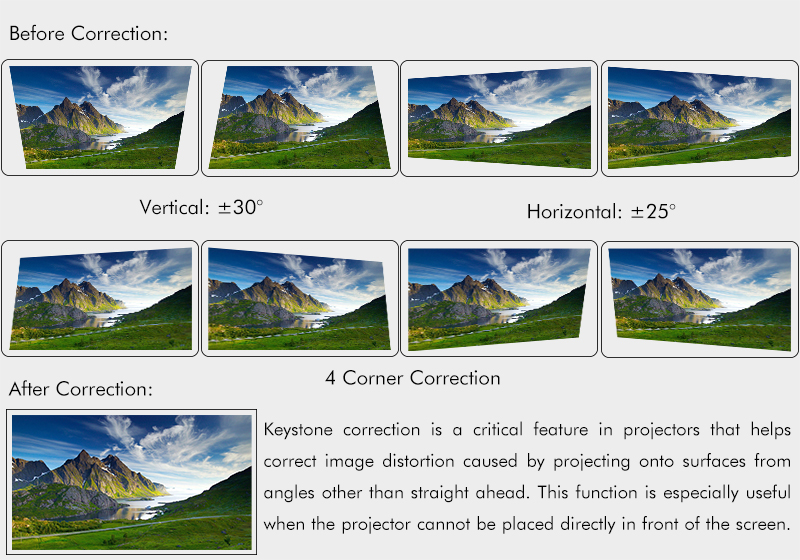 Before Correction:

Vertical: ±30°

Horizontal: ±25°

4 Corner Correction

After Correction:

Keystone correction is a critical feature in projectors that helps correct image distortion caused by projecting onto surfaces from angles other than straight ahead. This function is especially useful when the projector cannot be placed directly in front of the screen.